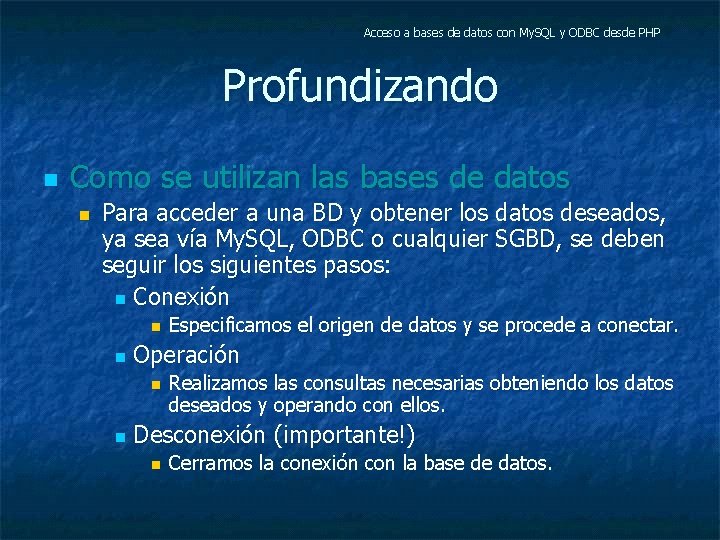 Acceso a bases de datos con MySQL y ODBC desde PHP

Profundizando

Como se utilizan las bases de datos

Para acceder a una BD y obtener los datos deseados, ya sea vía MySQL, ODBC o cualquier SGBD, se deben seguir los siguientes pasos:

Conexión

Especificamos el origen de datos y se procede a conectar.

Operación

Realizamos las consultas necesarias obteniendo los datos deseados y operando con ellos.

Desconexión (importante!)

Cerramos la conexión con la base de datos.